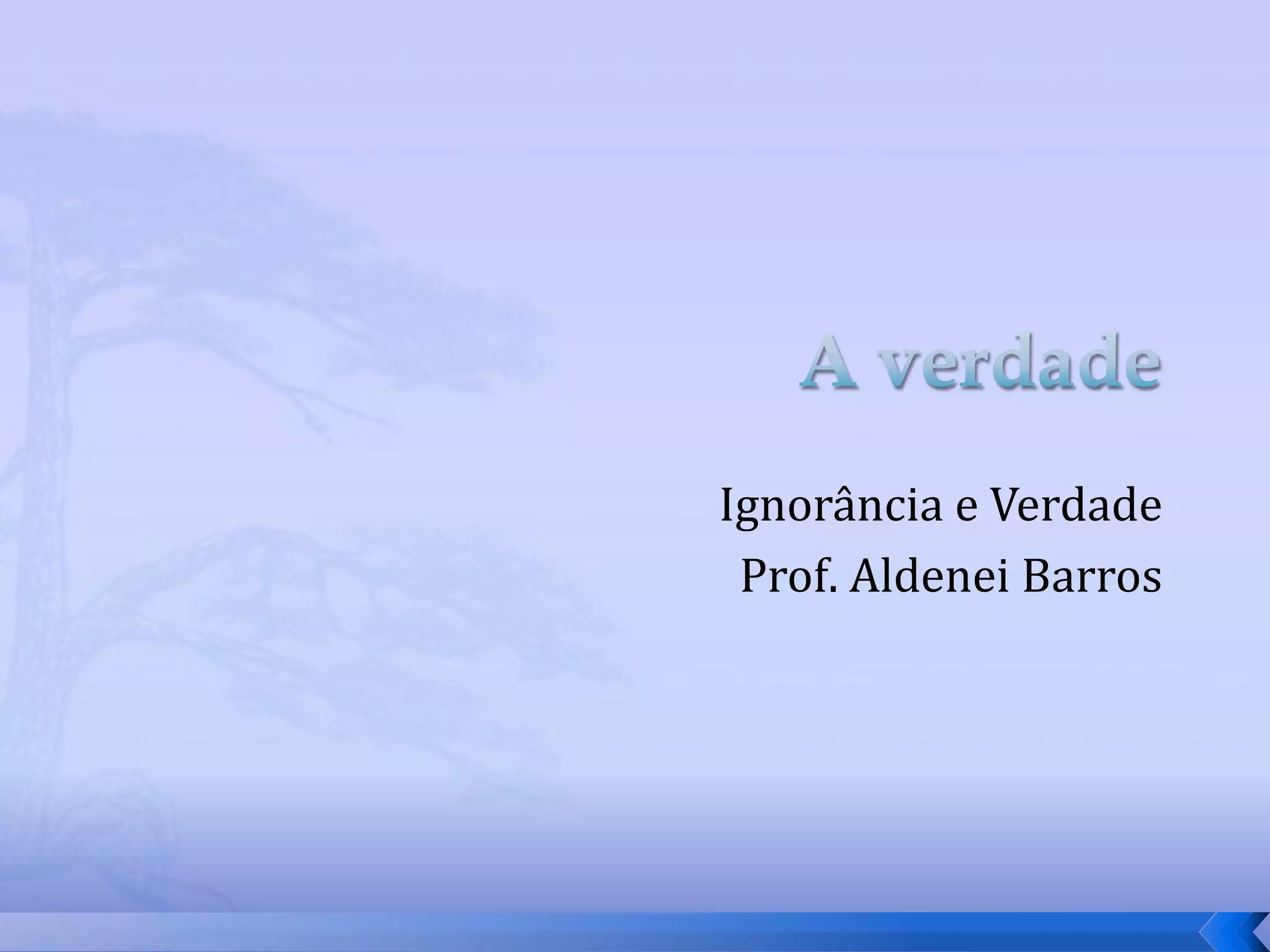 A verdade

Ignorância e Verdade
Prof. Aldenei Barros